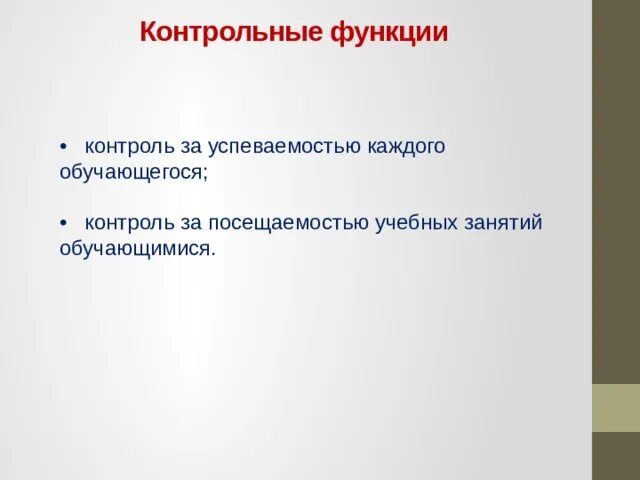 Контрольные функции

• контроль за успеваемостью каждого обучающегося;

• контроль за посещаемостью учебных занятий обучающимися.